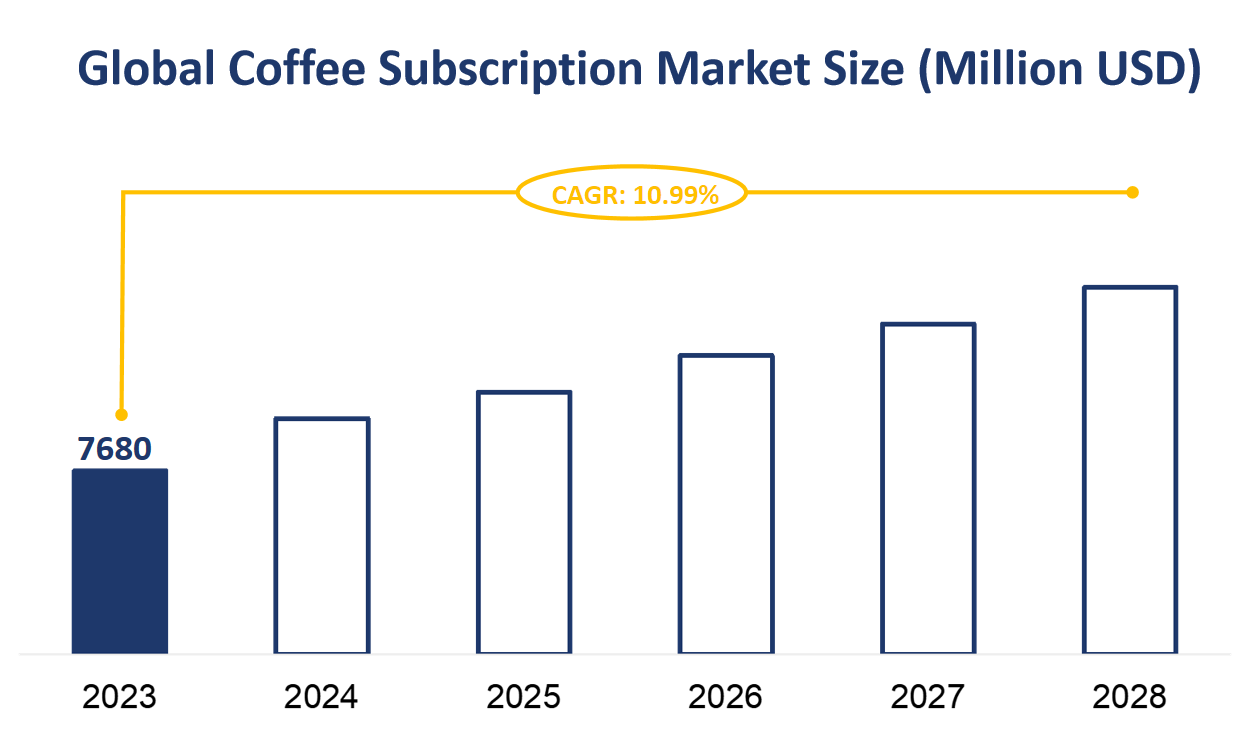 Global Coffee Subscription Market Size (Million USD)

CAGR: 10.99%

7680

2023
2024
2025
2026
2027
2028